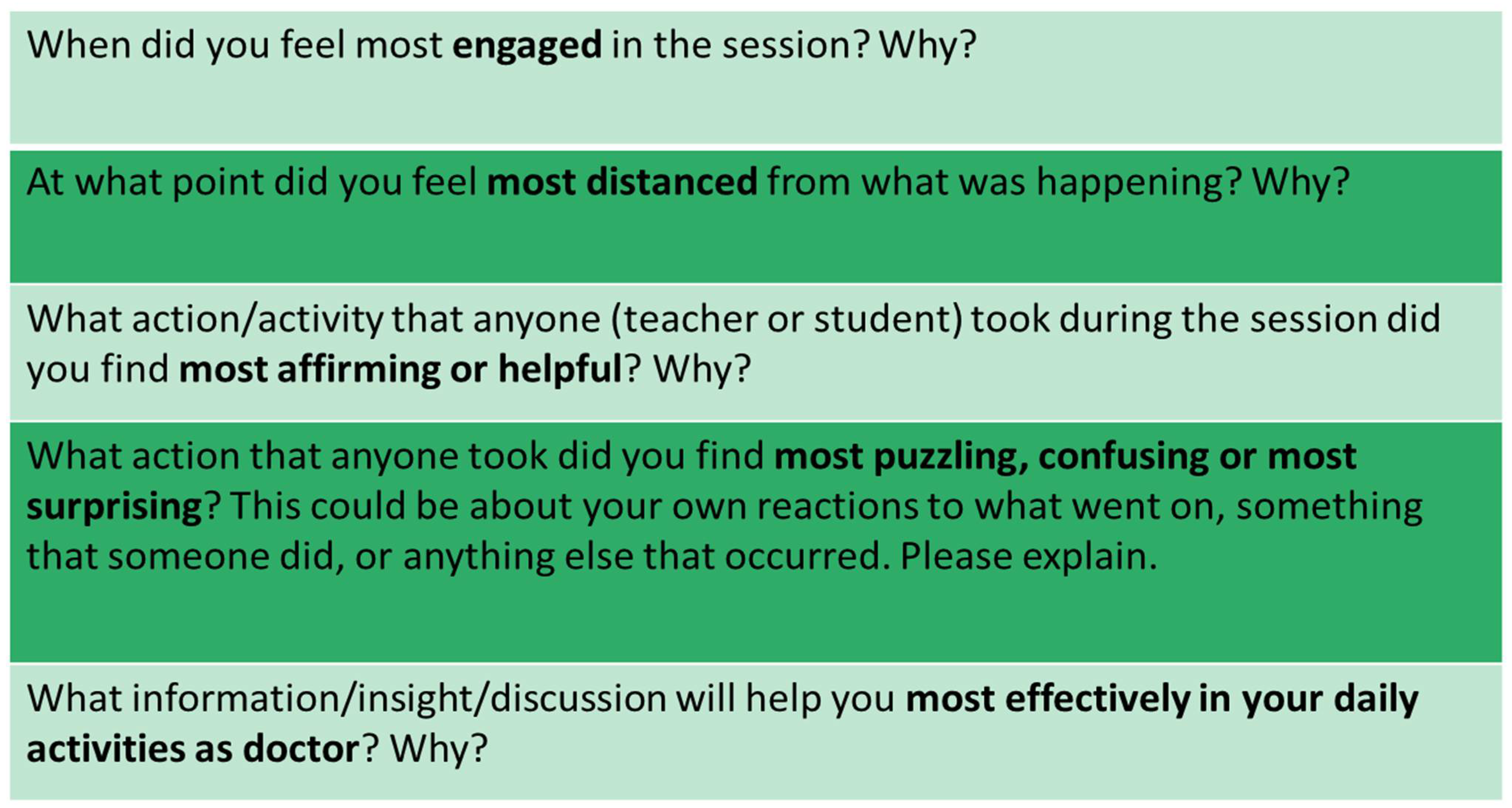 When did you feel most engaged in the session? Why?

At what point did you feel most distanced from what was happening? Why?

What action/activity that anyone (teacher or student) took during the session did you find most affirming or helpful? Why?

What action that anyone took did you find most puzzling, confusing or most surprising? This could be about your own reactions to what went on, something that someone did, or anything else that occurred. Please explain.

What information/insight/discussion will help you most effectively in your daily activities as doctor? Why?